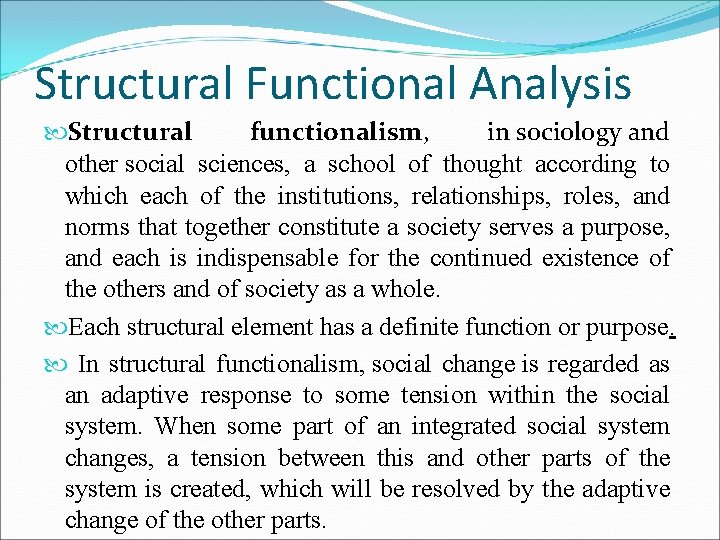 Structural Functional Analysis

Structural functionalism, in sociology and other social sciences, a school of thought according to which each of the institutions, relationships, roles, and norms that together constitute a society serves a purpose, and each is indispensable for the continued existence of the others and of society as a whole.

Each structural element has a definite function or purpose.

In structural functionalism, social change is regarded as an adaptive response to some tension within the social system. When some part of an integrated social system changes, a tension between this and other parts of the system is created, which will be resolved by the adaptive change of the other parts.